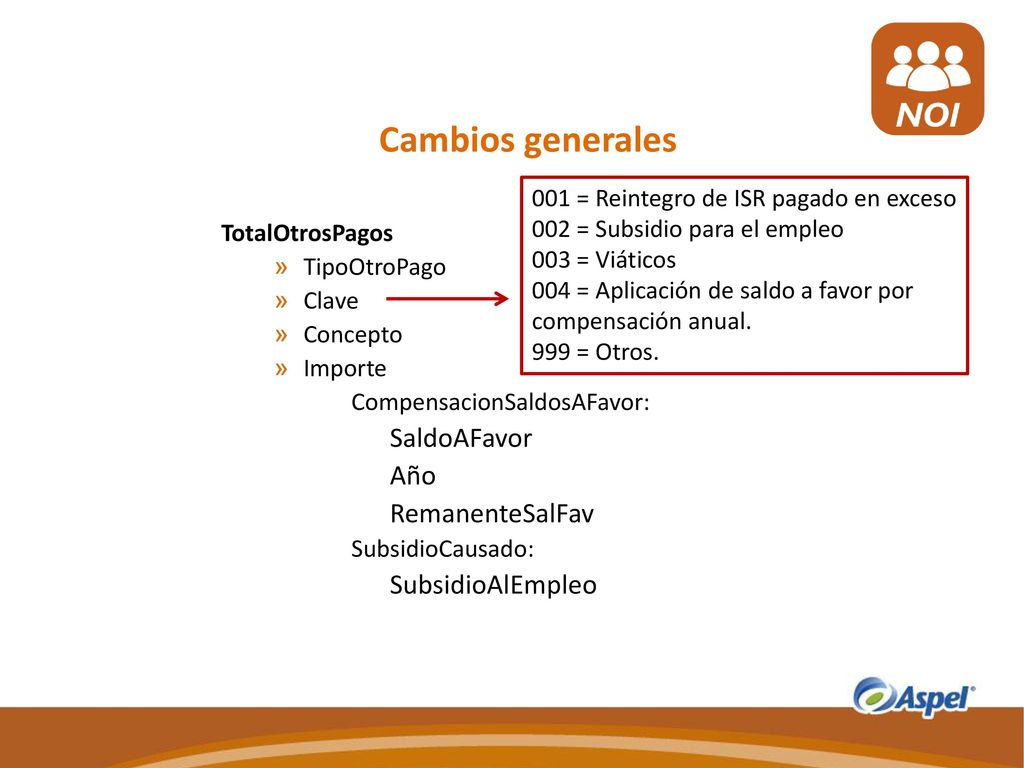 NOI

Cambios generales

TotalOtrosPagos
» TipoOtroPago
» Clave
» Concepto
» Importe

CompensacionSaldosAFavor:
SaldoAFavor
Año
RemanenteSalFav
SubsidioCausado:
SubsidioAlEmpleo

001 = Reintegro de ISR pagado en exceso
002 = Subsidio para el empleo
003 = Viáticos
004 = Aplicación de saldo a favor por compensación anual.
999 = Otros.

Aspel